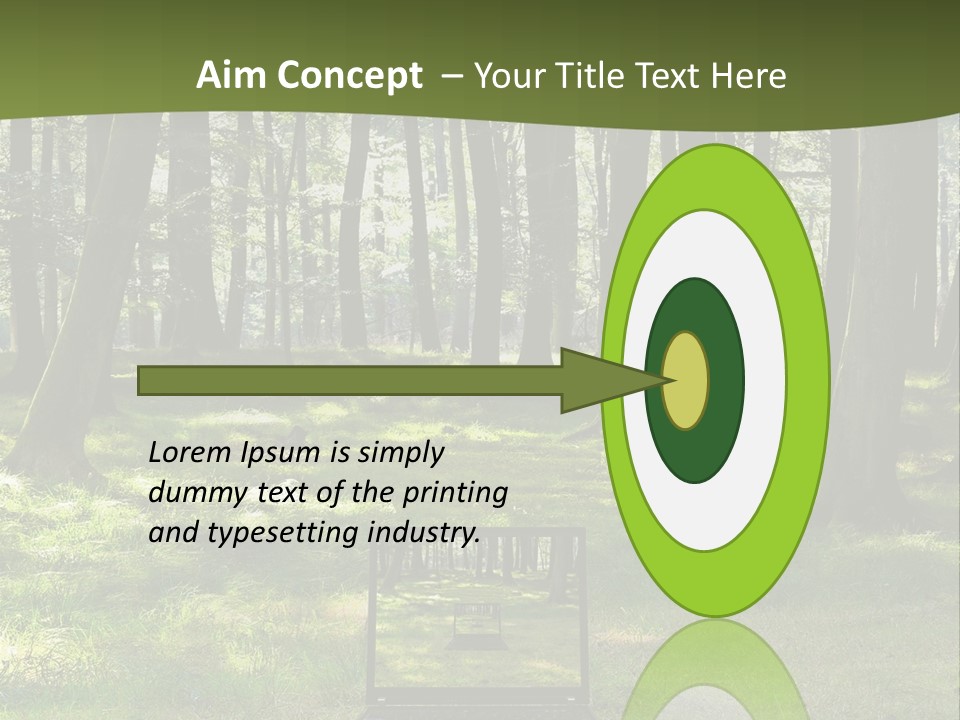 Aim Concept – Your Title Text Here

Lorem Ipsum is simply dummy text of the printing and typesetting industry.